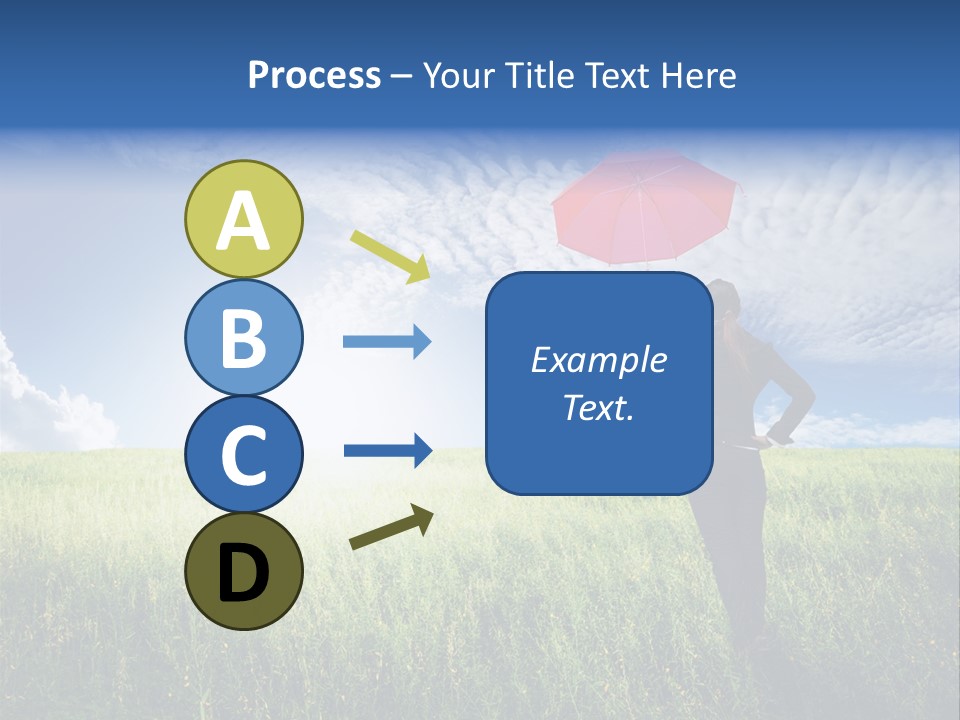 Process – Your Title Text Here

A

B

C

D

Example Text.